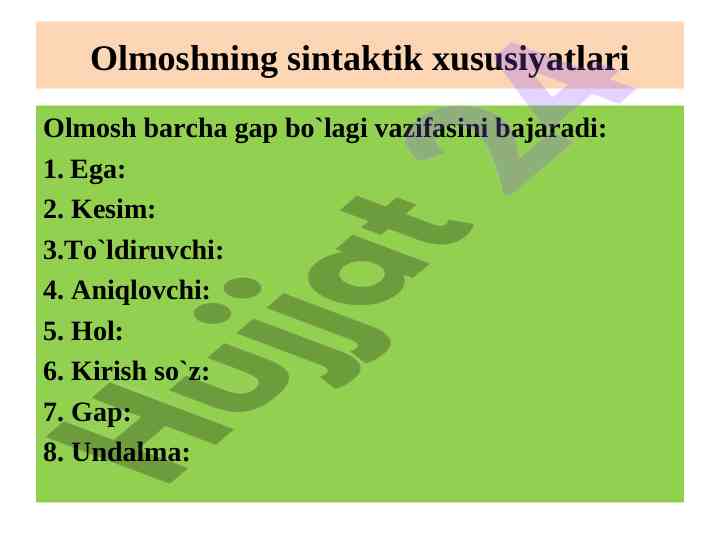 Olmoshning sintaktik xususiyatlari

Olmosh barcha gap bo`lagi vazifasini bajaradi:

1. Ega:

2. Kesim:

3.To`ldiruvchi:

4. Aniqlovchi:

5. Hol:

6. Kirish so`z:

7. Gap:

8. Undalma:

Hujjat 24